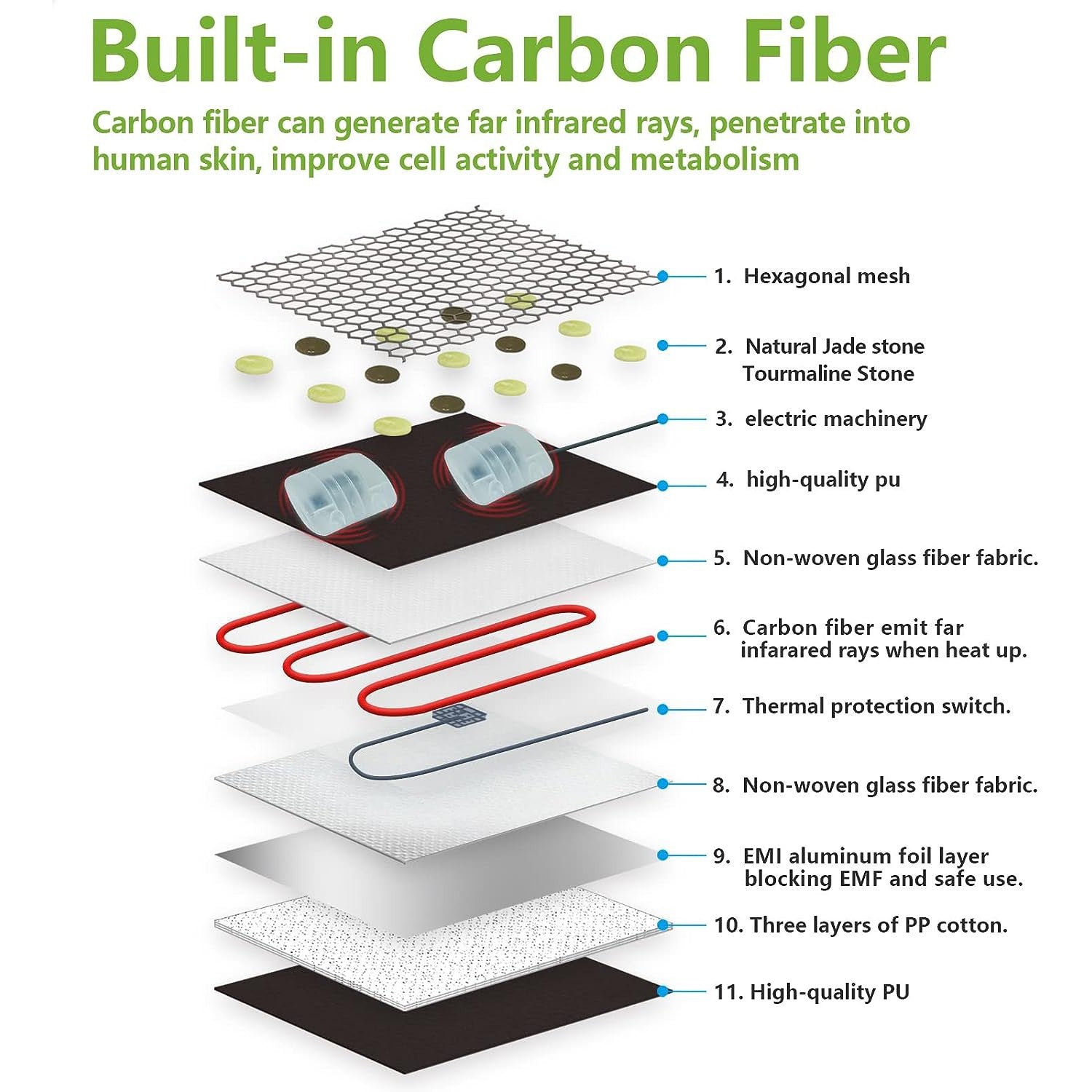 Built-in Carbon Fiber

Carbon fiber can generate far infrared rays, penetrate into human skin, improve cell activity and metabolism

1. Hexagonal mesh

2. Natural Jade stone
Tourmaline Stone

3. electric machinery

4. high-quality pu

5. Non-woven glass fiber fabric.

6. Carbon fiber emit far infarared rays when heat up.

7. Thermal protection switch.

8. Non-woven glass fiber fabric.

9. EMI aluminum foil layer blocking EMF and safe use.

10. Three layers of PP cotton.

11. High-quality PU